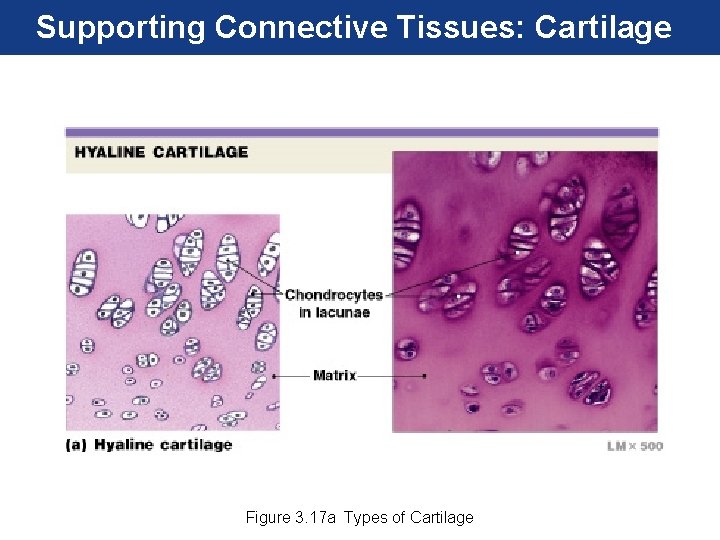 Supporting Connective Tissues: Cartilage

HYALINE CARTILAGE

Chondrocytes in lacunae

Matrix

(a) Hyaline cartilage

LM × 500

Figure 3.17a Types of Cartilage